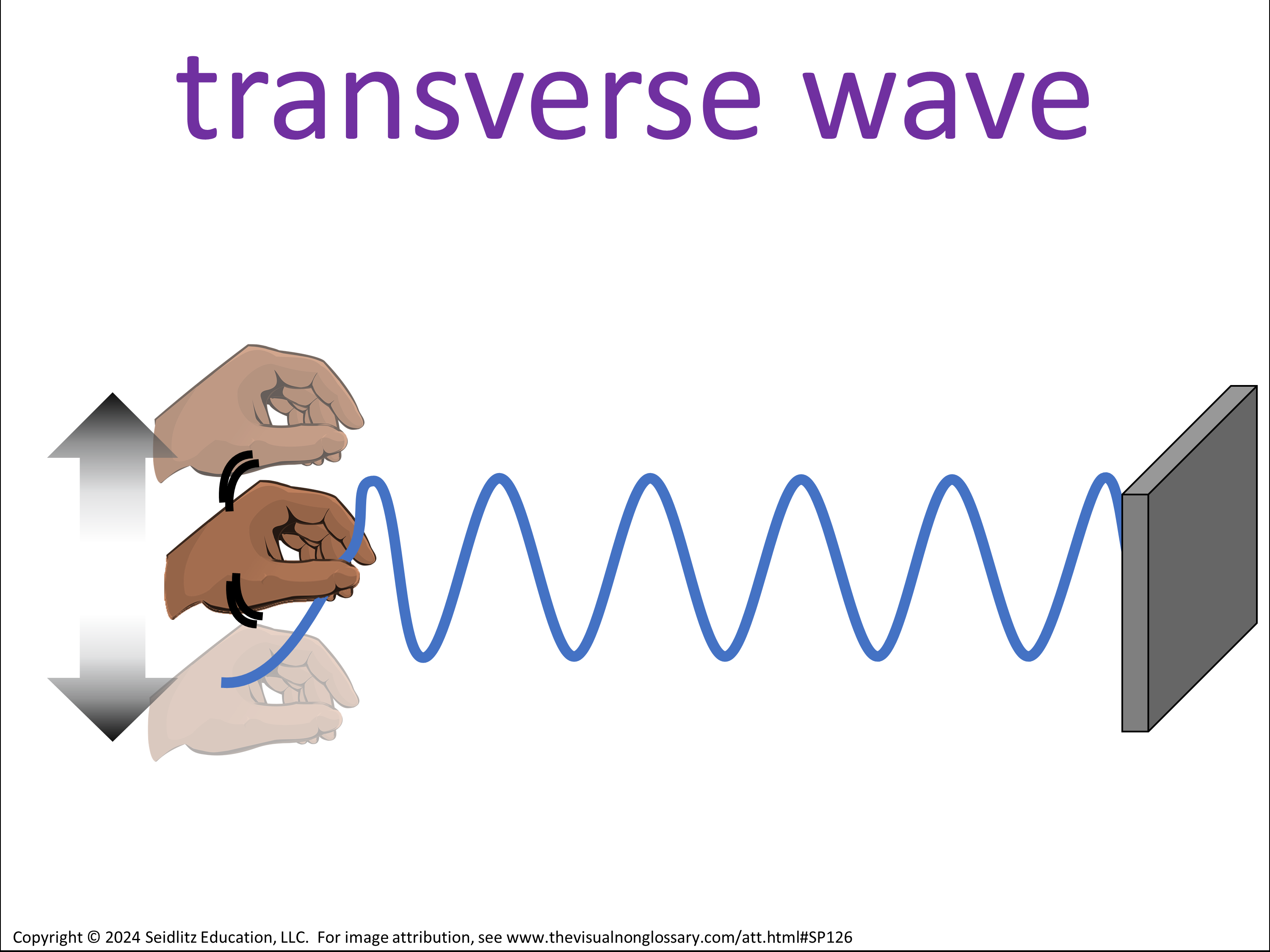 transverse wave

Copyright © 2024 Seidlitz Education, LLC. For image attribution, see www.thevisualnonglossary.com/att.html#SP126